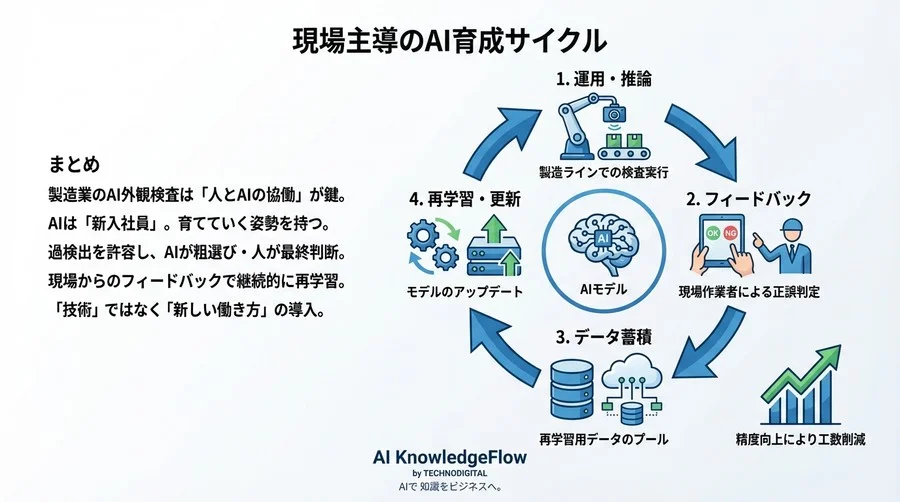 現場主導のAI育成サイクル

まとめ
製造業のAI外観検査は「人とAIの協働」が鍵。
AIは「新入社員」。育てていく姿勢を持つ。
過検出を許容し、AIが粗選び・人が最終判断。
現場からのフィードバックで継続的に再学習。
「技術」ではなく「新しい働き方」の導入。

1. 運用・推論
製造ラインでの検査実行

2. フィードバック
OK NG
現場作業者による正誤判定

3. データ蓄積
再学習用データのプール

4. 再学習・更新
モデルのアップデート

AI
AIモデル

精度向上により工数削減

AI KnowledgeFlow
by TECHNODIGITAL
AIで 知識をビジネスへ。